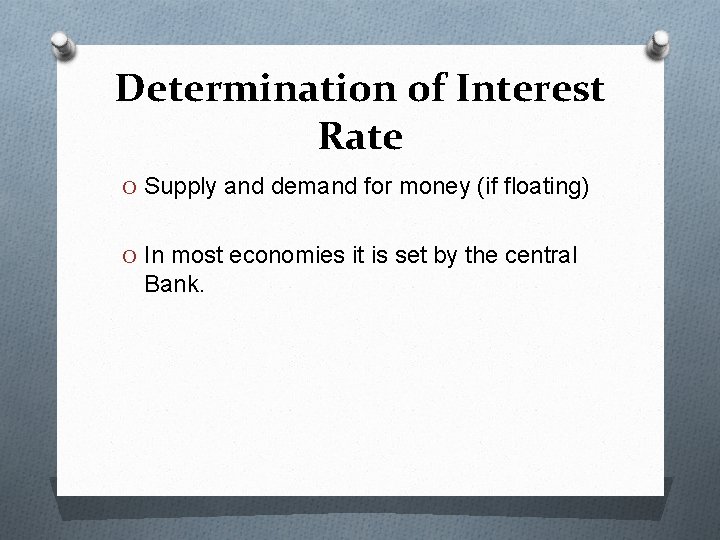 Determination of Interest Rate

O Supply and demand for money (if floating)

O In most economies it is set by the central Bank.